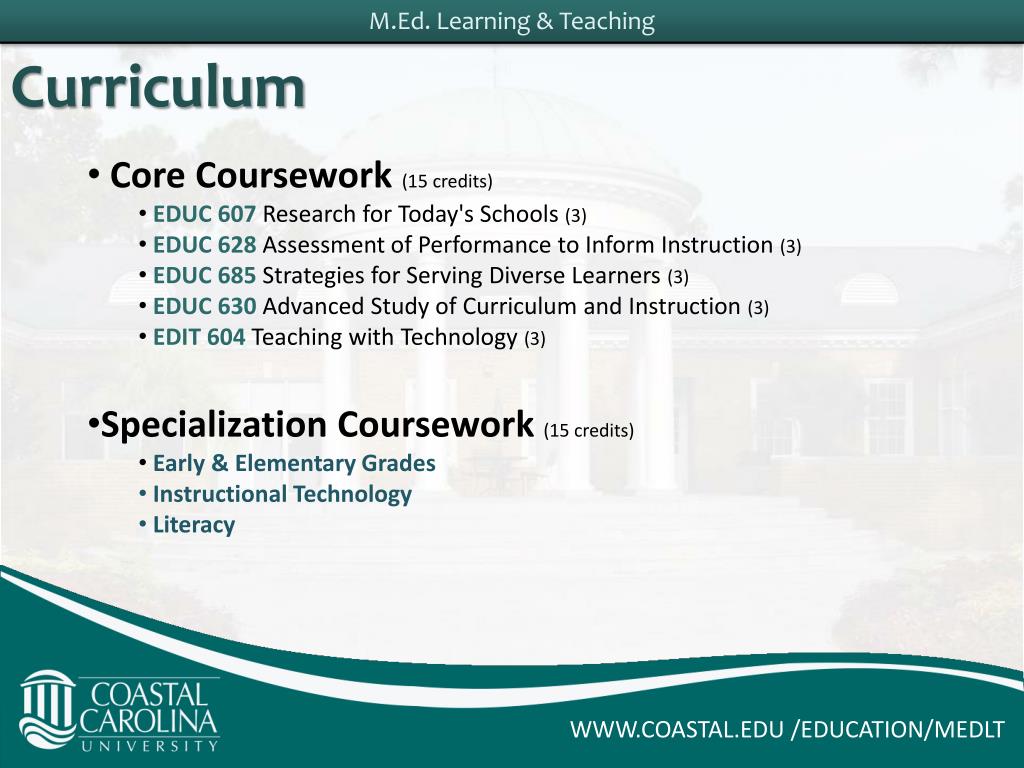 M.Ed. Learning & Teaching

Curriculum

• Core Coursework (15 credits)
• EDUC 607 Research for Today's Schools (3)
• EDUC 628 Assessment of Performance to Inform Instruction (3)
• EDUC 685 Strategies for Serving Diverse Learners (3)
• EDUC 630 Advanced Study of Curriculum and Instruction (3)
• EDIT 604 Teaching with Technology (3)

•Specialization Coursework (15 credits)
• Early & Elementary Grades
• Instructional Technology
• Literacy

COASTAL CAROLINA UNIVERSITY

WWW.COASTAL.EDU /EDUCATION/MEDLT